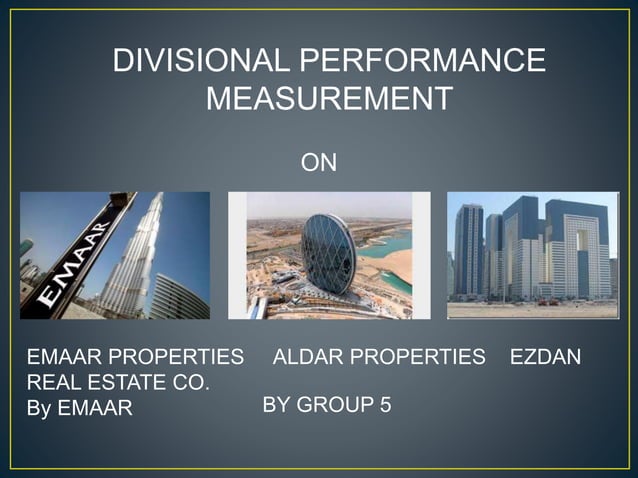 DIVISIONAL PERFORMANCE MEASUREMENT

ON

EMAAR

EMAAR PROPERTIES ALDAR PROPERTIES EZDAN REAL ESTATE CO.
By EMAAR BY GROUP 5